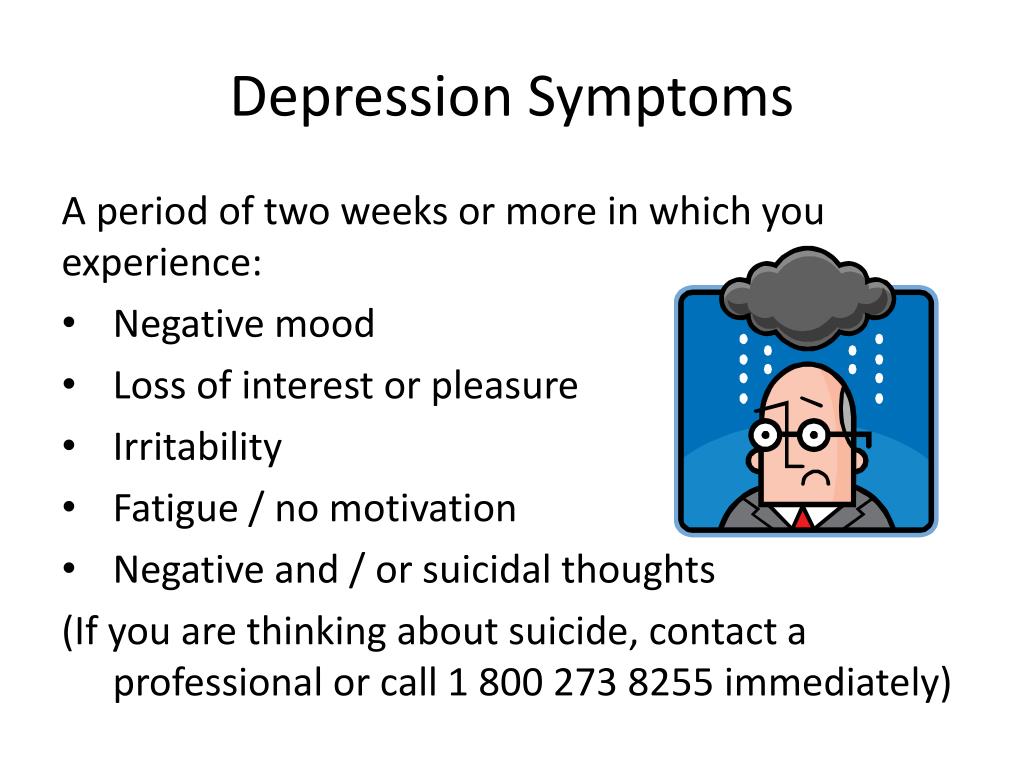 Depression Symptoms

A period of two weeks or more in which you experience:
• Negative mood
• Loss of interest or pleasure
• Irritability
• Fatigue / no motivation
• Negative and / or suicidal thoughts
(If you are thinking about suicide, contact a professional or call 1 800 273 8255 immediately)